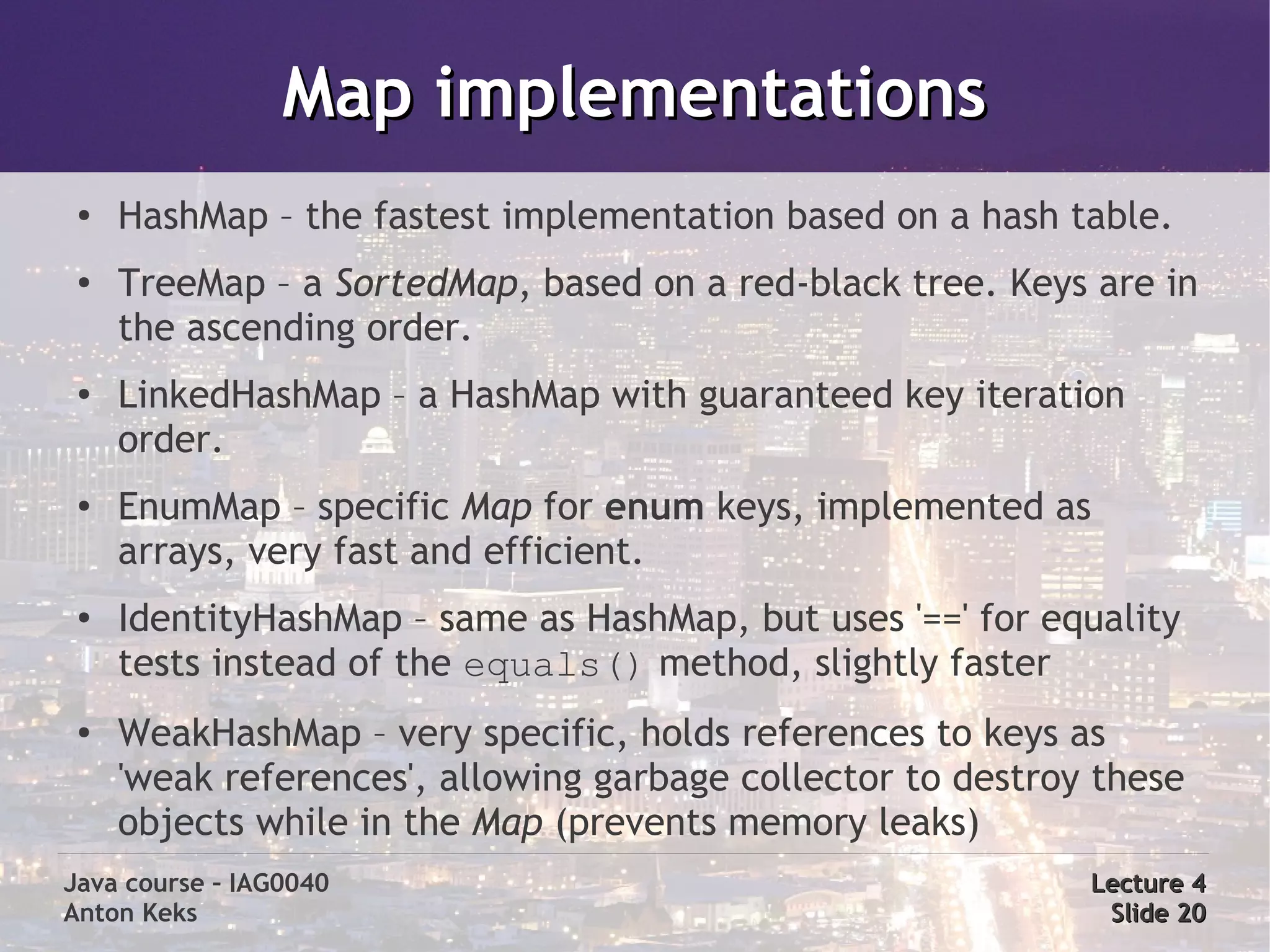 Map implementations

• HashMap – the fastest implementation based on a hash table.

• TreeMap – a SortedMap, based on a red-black tree. Keys are in the ascending order.

• LinkedHashMap – a HashMap with guaranteed key iteration order.

• EnumMap – specific Map for enum keys, implemented as arrays, very fast and efficient.

• IdentityHashMap – same as HashMap, but uses '==' for equality tests instead of the equals() method, slightly faster

• WeakHashMap – very specific, holds references to keys as 'weak references', allowing garbage collector to destroy these objects while in the Map (prevents memory leaks)

Java course – IAG0040
Anton Keks

Lecture 4
Slide 20